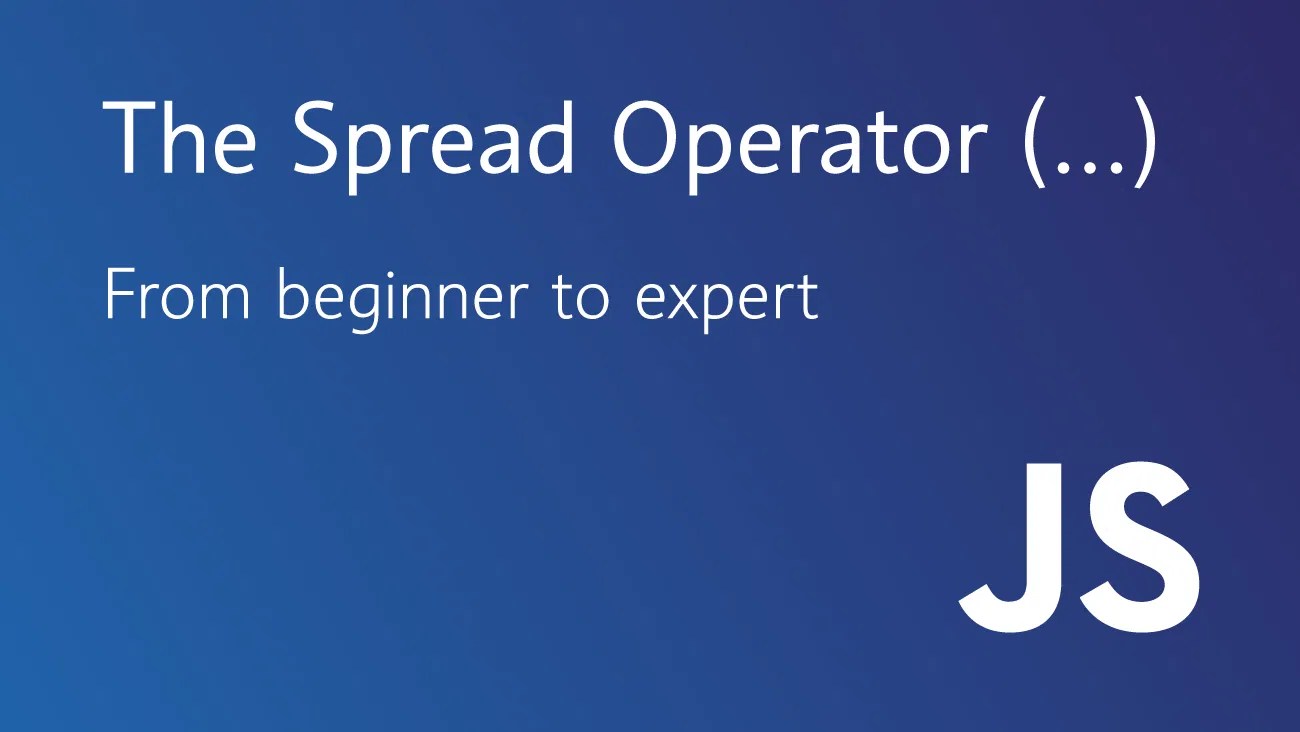 The Spread Operator (...)

From beginner to expert

JS